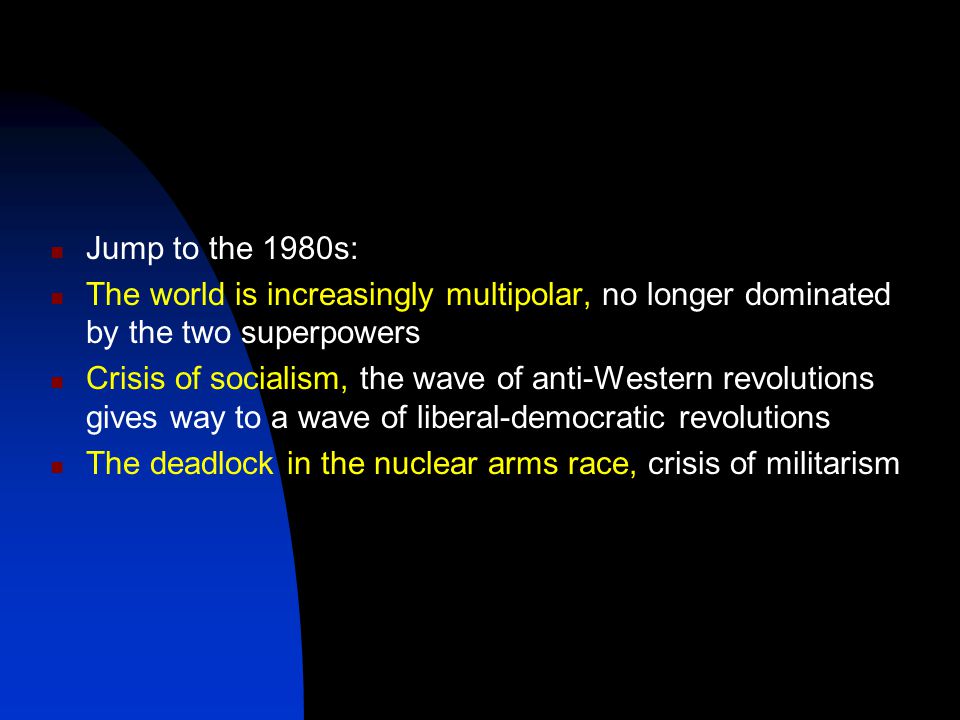 Jump to the 1980s:

The world is increasingly multipolar, no longer dominated by the two superpowers

Crisis of socialism, the wave of anti-Western revolutions gives way to a wave of liberal-democratic revolutions

The deadlock in the nuclear arms race, crisis of militarism